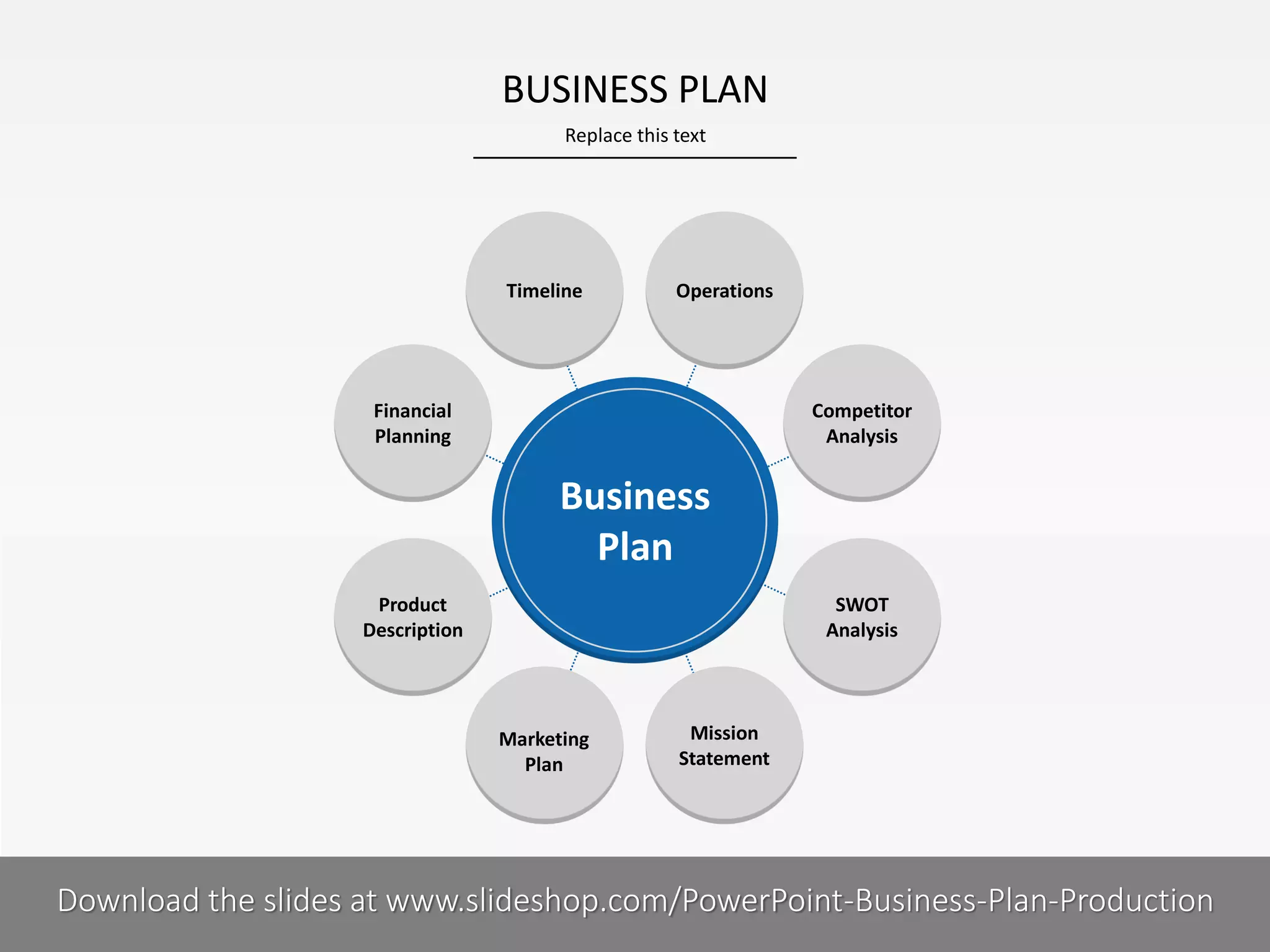 BUSINESS PLAN

Replace this text

Timeline

Operations

Financial Planning

Competitor Analysis

Business Plan

Product Description

SWOT Analysis

Marketing Plan

Mission Statement

Download the slides at www.slideshop.com/PowerPoint-Business-Plan-Production